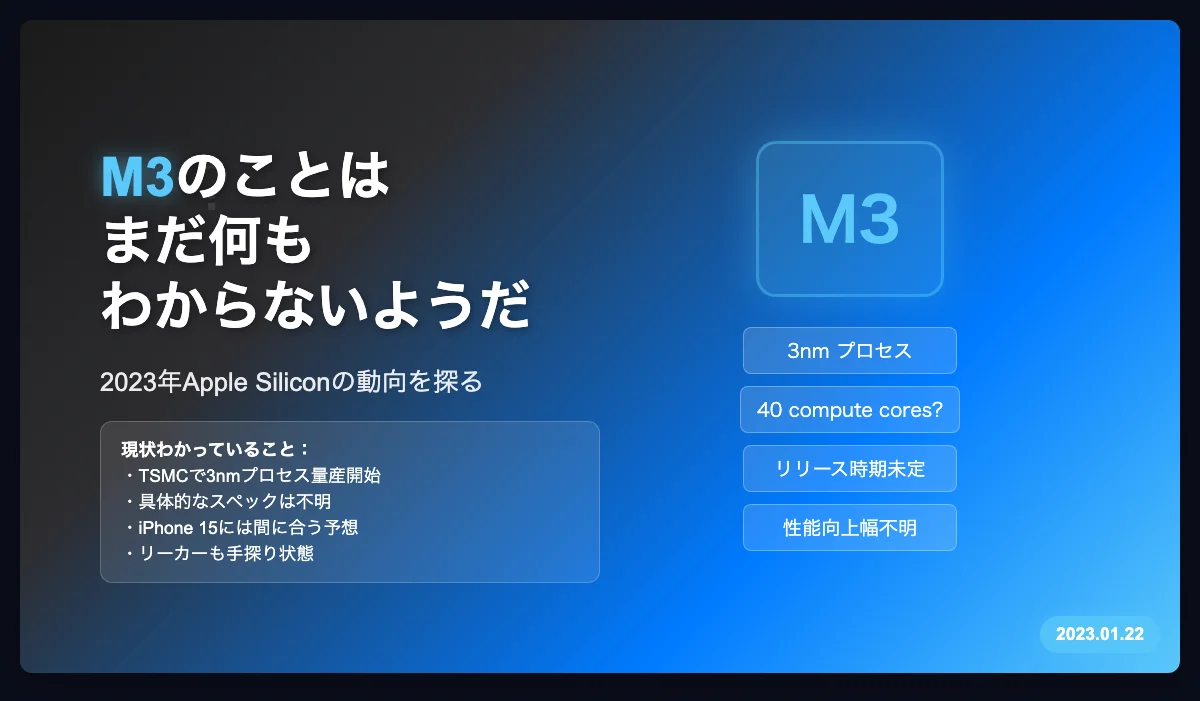 M3のことは
まだ何も
わからないようだ

2023年Apple Siliconの動向を探る

現状わかっていること：
・TSMCで3nmプロセス量産開始
・具体的なスペックは不明
・iPhone 15には間に合う予想
・リーカーも手探り状態

M3

3nm プロセス

40 compute cores?

リリース時期未定

性能向上幅不明

2023.01.22